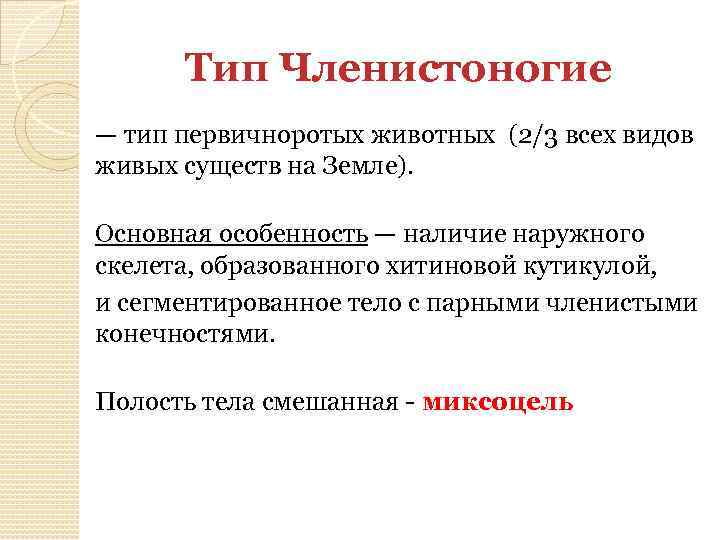 Тип Членистоногие

— тип первичноротых животных (2/3 всех видов живых существ на Земле).

Основная особенность — наличие наружного скелета, образованного хитиновой кутикулой,

и сегментированное тело с парными членистыми конечностями.

Полость тела смешанная - миксоцель